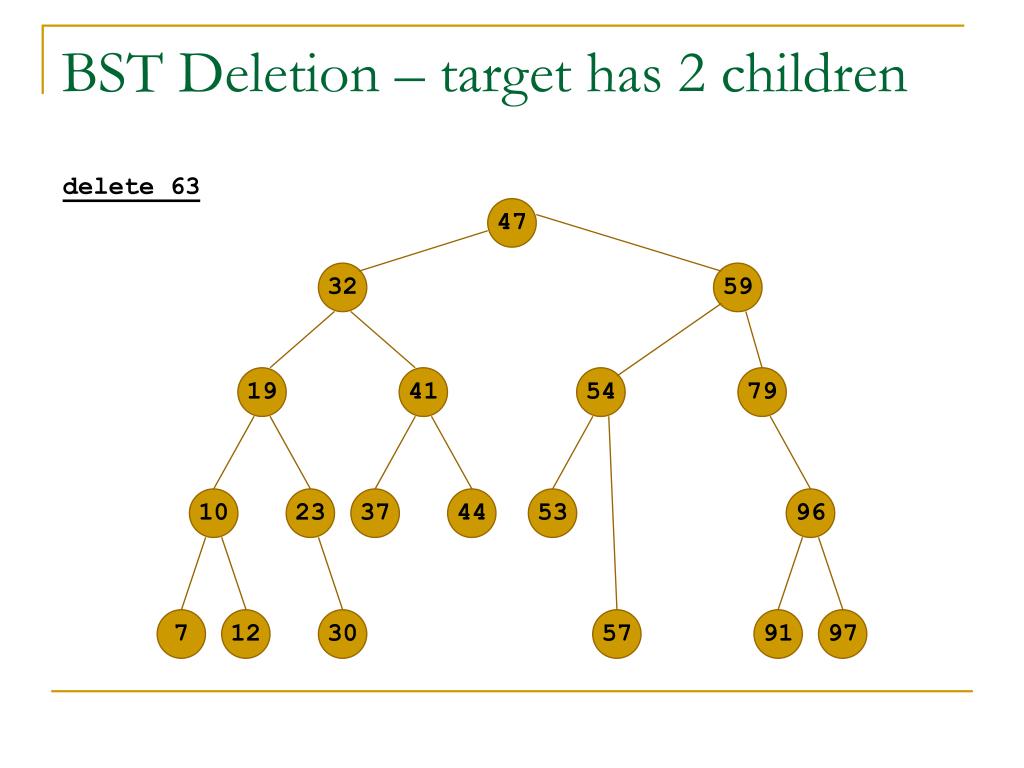 BST Deletion – target has 2 children

delete 63

47
32
59
19
41
54
79
10
23
37
44
53
96
7
12
30
57
91
97